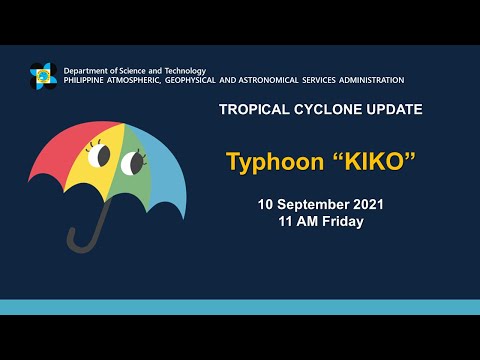 Department of Science and Technology
PHILIPPINE ATMOSPHERIC, GEOPHYSICAL AND ASTRONOMICAL SERVICES ADMINISTRATION

TROPICAL CYCLONE UPDATE

Typhoon “KIKO”

10 September 2021
11 AM Friday